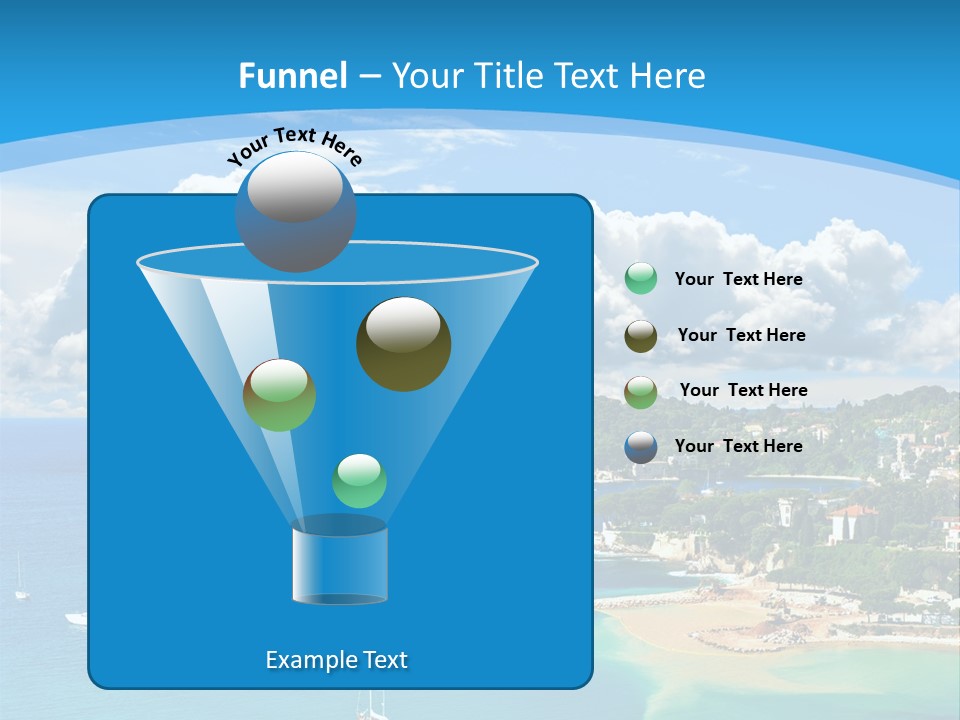 Funnel – Your Title Text Here

Your Text Here

Your Text Here

Your Text Here

Your Text Here

Your Text Here

Example Text